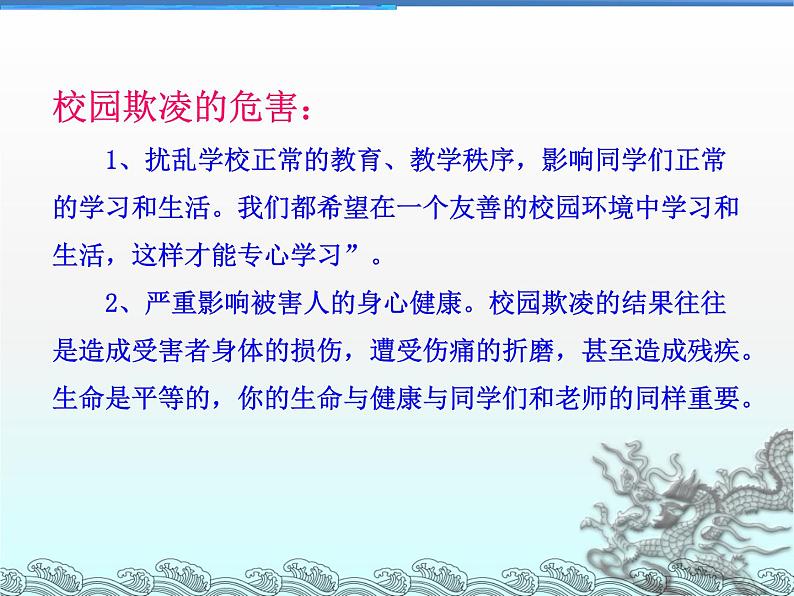 校园欺凌的危害：

1、扰乱学校正常的教育、教学秩序，影响同学们正常的学习和生活。我们都希望在一个友善的校园环境中学习和生活，这样才能专心学习”。

2、严重影响被害人的身心健康。校园欺凌的结果往往是造成受害者身体的损伤，遭受伤痛的折磨，甚至造成残疾。生命是平等的，你的生命与健康与同学们和老师的同样重要。